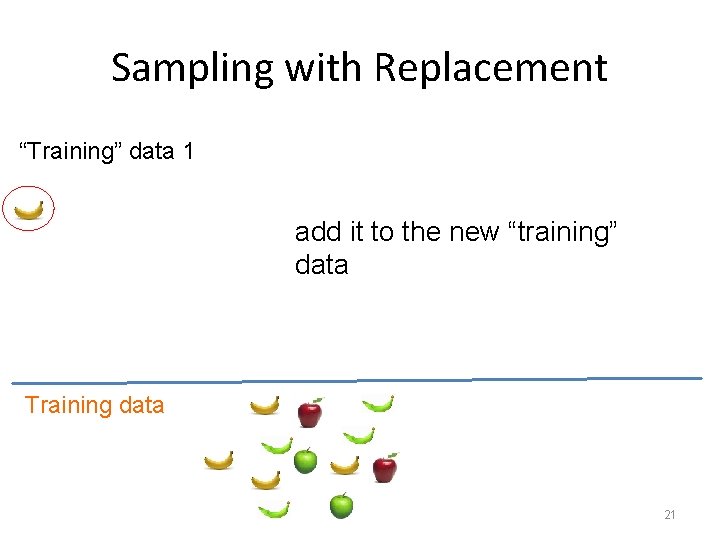 Sampling with Replacement

“Training” data 1

add it to the new “training” data

Training data

21